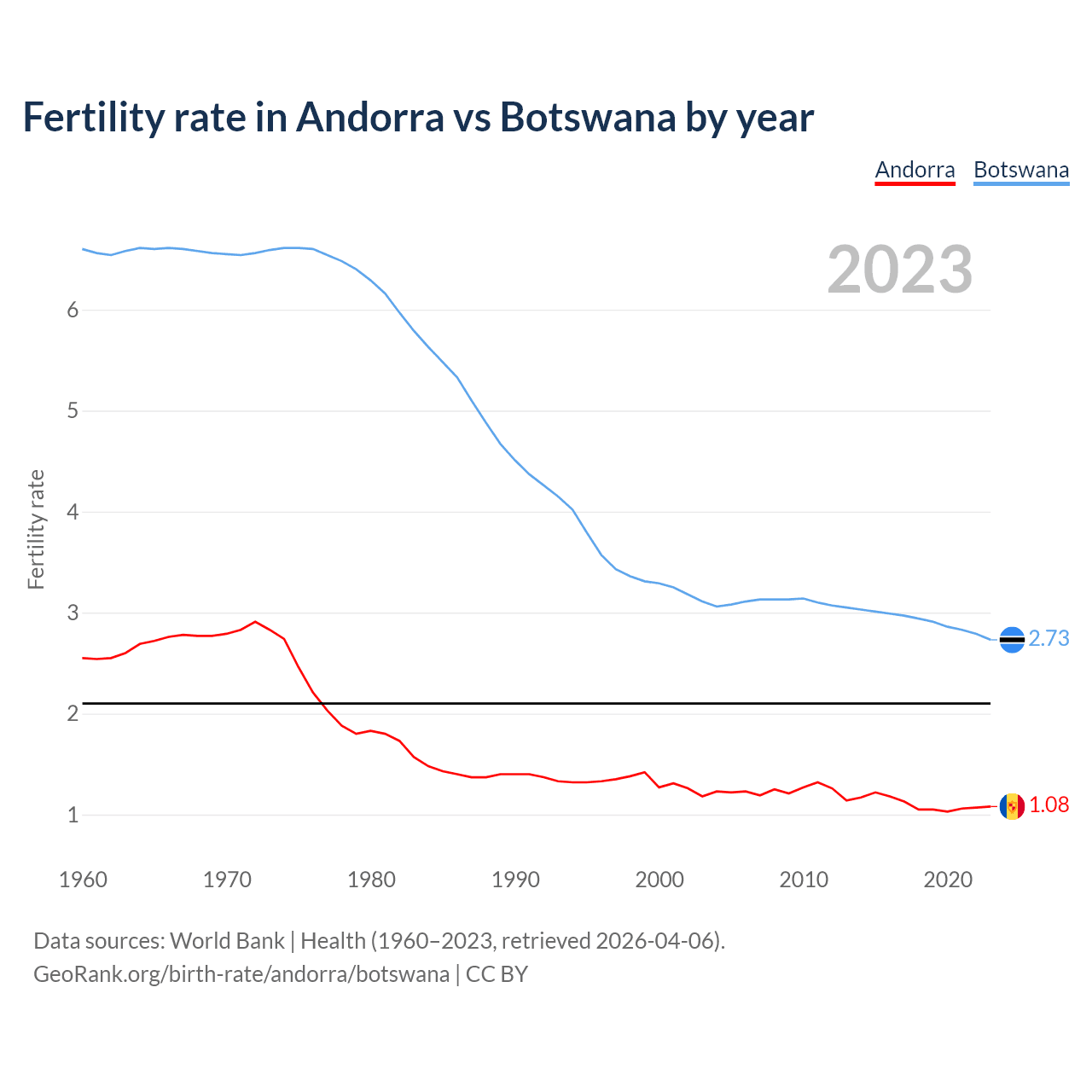 Fertility rate in Andorra vs Botswana by year

Andorra Botswana

2023

Fertility rate

6
5
4
3
2
1

2.73
1.08

1960 1970 1980 1990 2000 2010 2020

Data sources: World Bank | Health (1960–2023, retrieved 2026-04-06).
GeoRank.org/birth-rate/andorra/botswana | CC BY